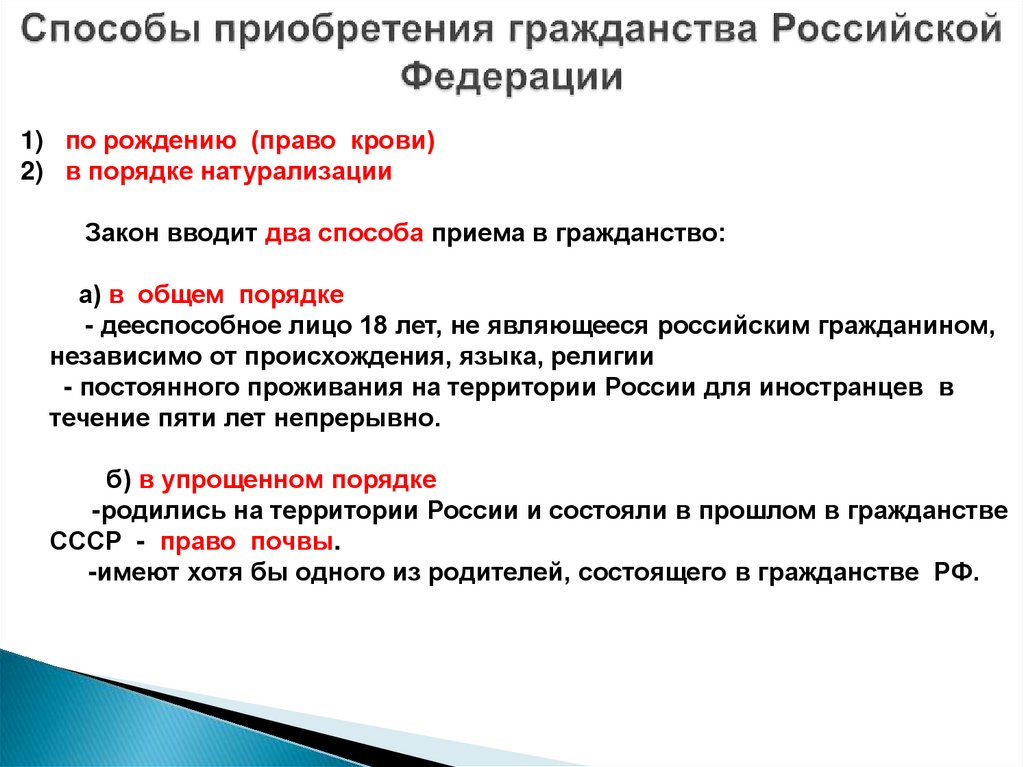 Способы приобретения гражданства Российской Федерации

1) по рождению (право крови)
2) в порядке натурализации

Закон вводит два способа приема в гражданство:

а) в общем порядке
- дееспособное лицо 18 лет, не являющееся российским гражданином, независимо от происхождения, языка, религии
- постоянного проживания на территории России для иностранцев в течение пяти лет непрерывно.

б) в упрощенном порядке
-родились на территории России и состояли в прошлом в гражданстве СССР - право почвы.
-имеют хотя бы одного из родителей, состоящего в гражданстве РФ.